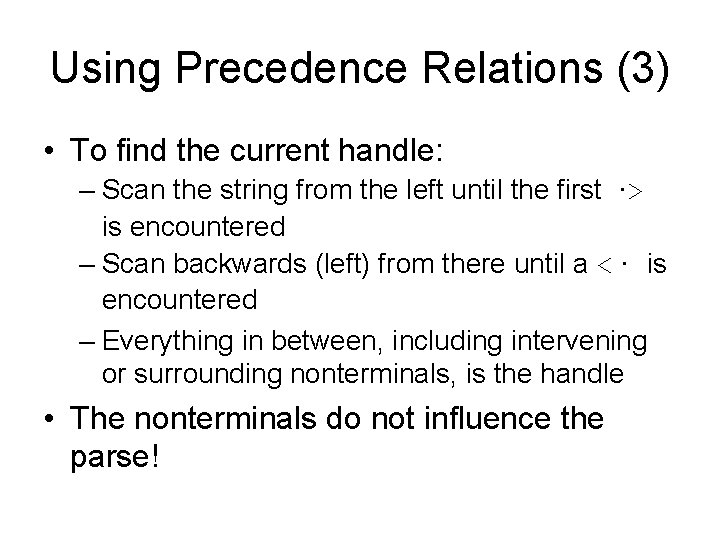 Using Precedence Relations (3)

• To find the current handle:
– Scan the string from the left until the first $\cdot>$ is encountered
– Scan backwards (left) from there until a $<\cdot$ is encountered
– Everything in between, including intervening or surrounding nonterminals, is the handle

• The nonterminals do not influence the parse!